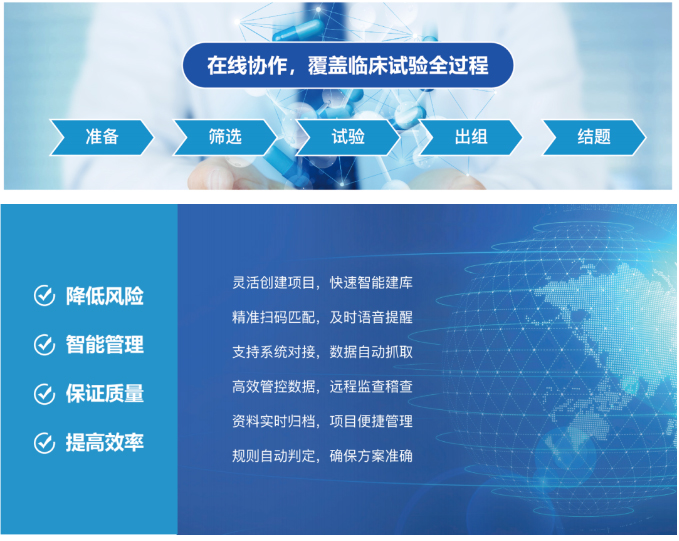 在线协作，覆盖临床试验全过程

准备
筛选
试验
出组
结题

降低风险
智能管理
保证质量
提高效率

灵活创建项目，快速智能建库
精准扫码匹配，及时语音提醒
支持系统对接，数据自动抓取
高效管控数据，远程监查稽查
资料实时归档，项目便捷管理
规则自动判定，确保方案准确